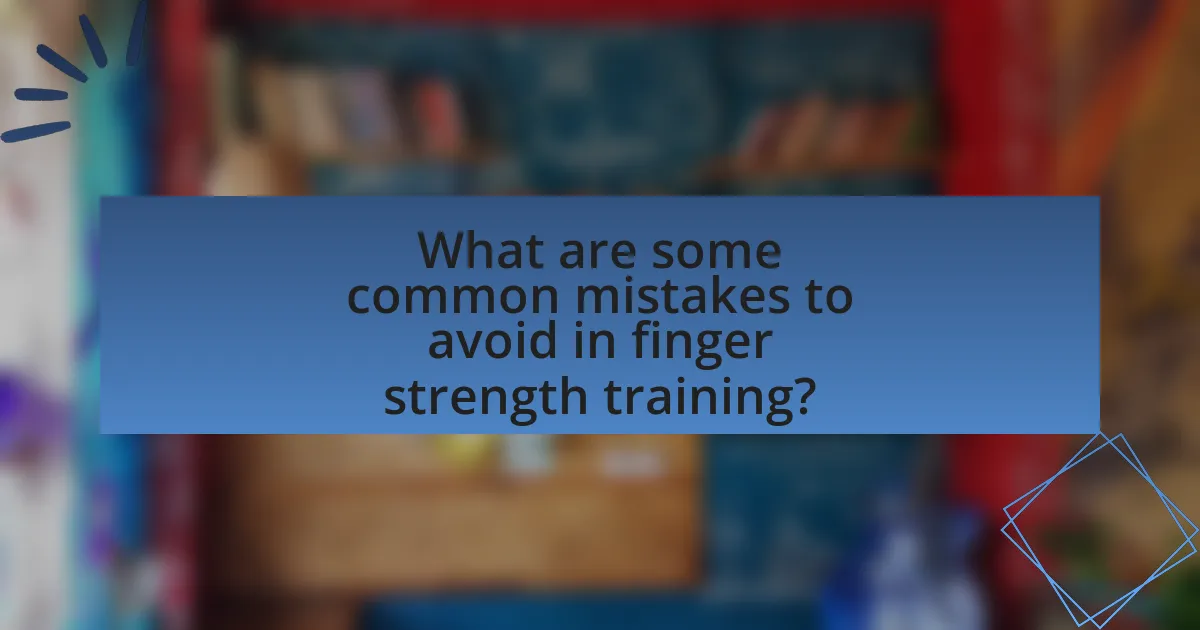 What are some common mistakes to avoid in finger strength training?